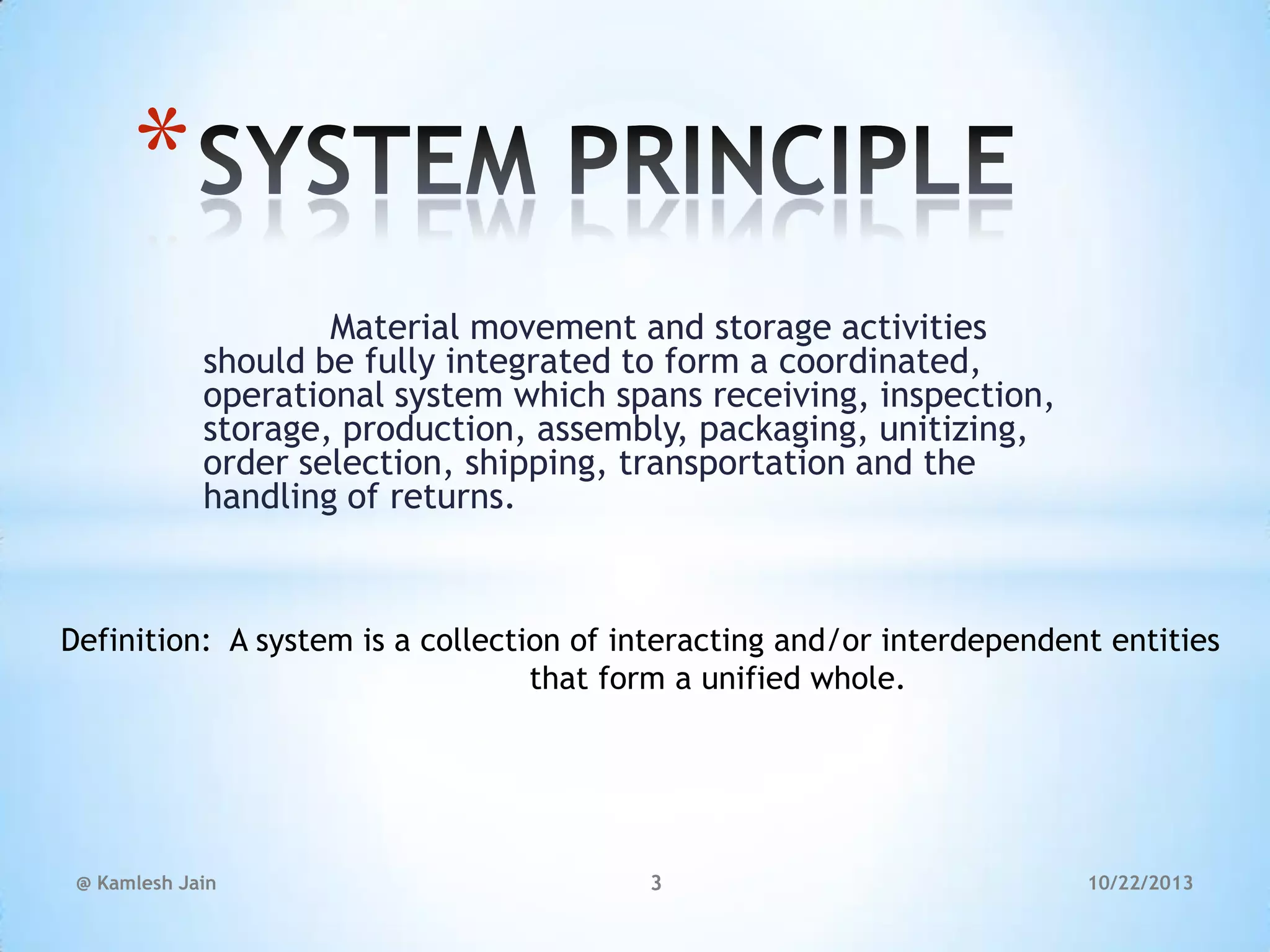 *SYSTEM PRINCIPLE

Material movement and storage activities should be fully integrated to form a coordinated, operational system which spans receiving, inspection, storage, production, assembly, packaging, unitizing, order selection, shipping, transportation and the handling of returns.

Definition: A system is a collection of interacting and/or interdependent entities that form a unified whole.

@ Kamlesh Jain

3

10/22/2013